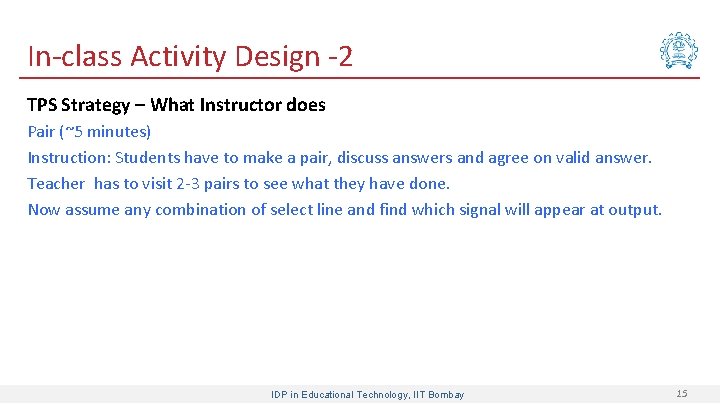 In-class Activity Design -2

TPS Strategy – What Instructor does

Pair (~5 minutes)

Instruction: Students have to make a pair, discuss answers and agree on valid answer.

Teacher has to visit 2-3 pairs to see what they have done.

Now assume any combination of select line and find which signal will appear at output.

IDP in Educational Technology, IIT Bombay

15